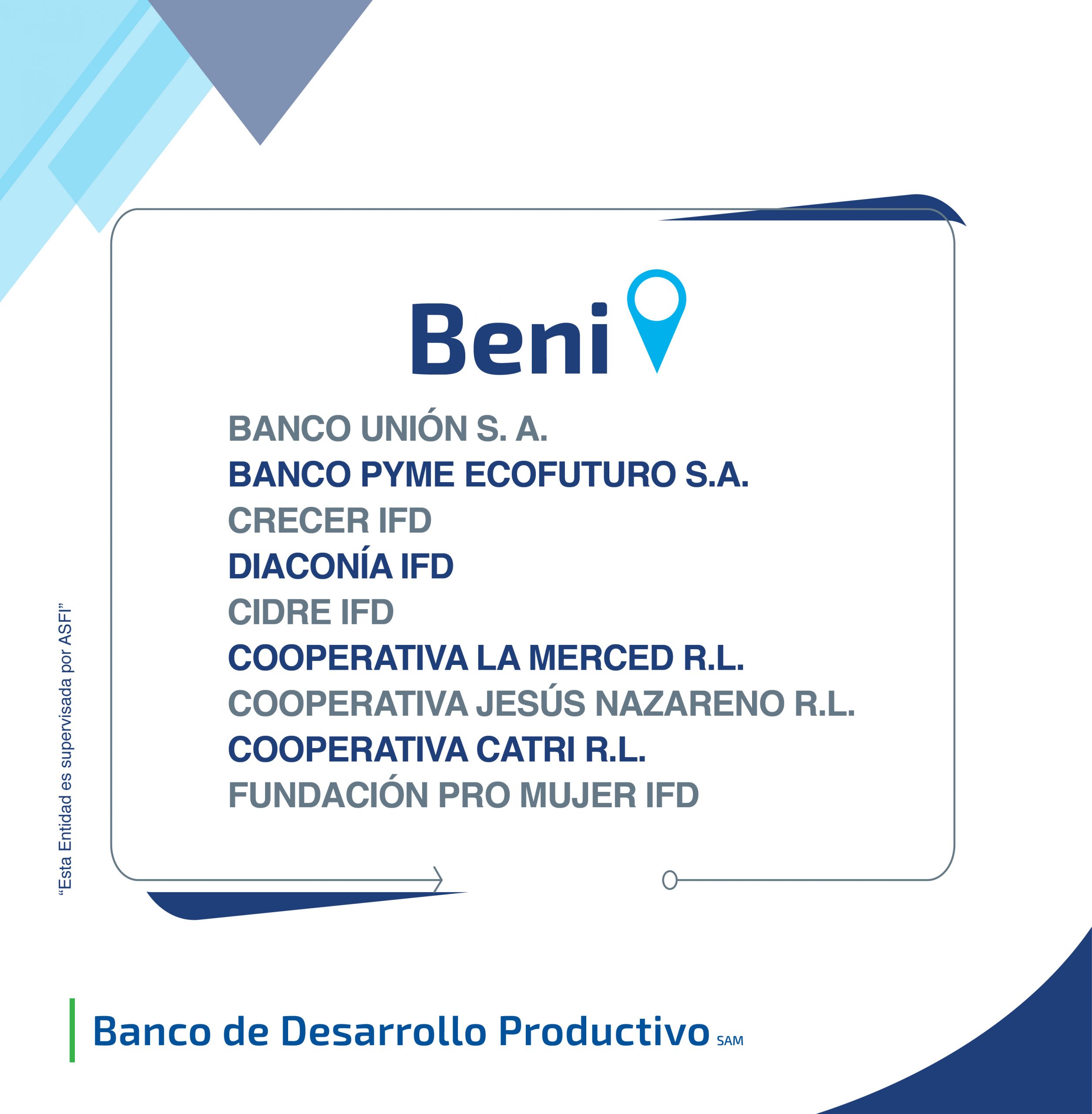 Beni

BANCO UNIÓN S. A.
BANCO PYME ECOFUTURO S.A.
CRECER IFD
DIACONÍA IFD
CIDRE IFD
COOPERATIVA LA MERCED R.L.
COOPERATIVA JESÚS NAZARENO R.L.
COOPERATIVA CATRI R.L.
FUNDACIÓN PRO MUJER IFD

"Esta Entidad es supervisada por ASFI"

Banco de Desarrollo Productivo SAM